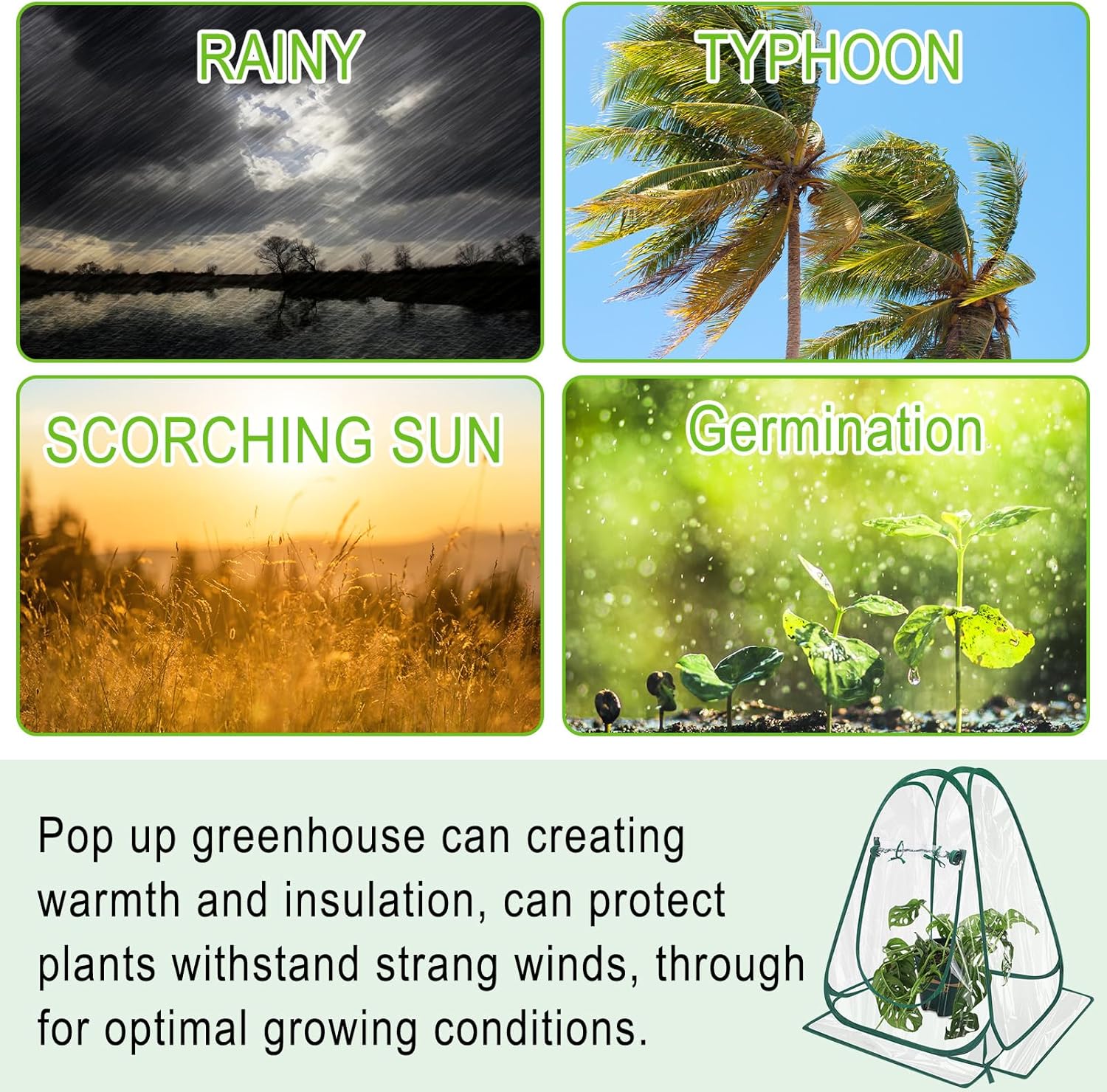 RAINY

TYPHOON

SCORCHING SUN

Germination

Pop up greenhouse can creating warmth and insulation, can protect plants withstand strang winds, through for optimal growing conditions.